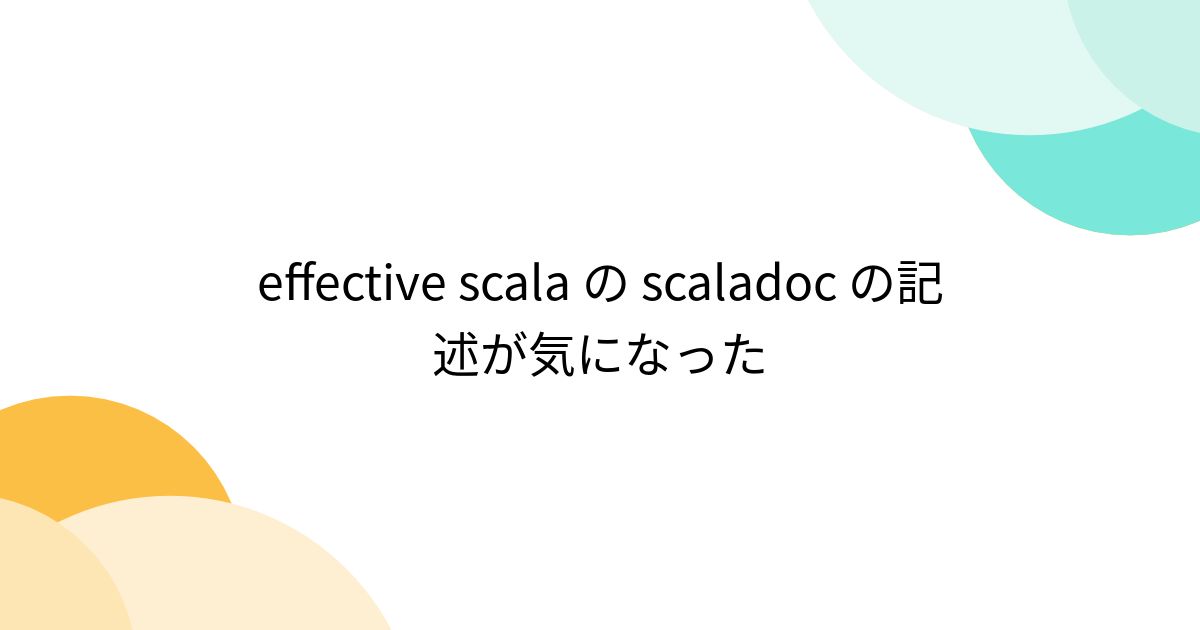 effective scala の scaladoc の記述が気になった